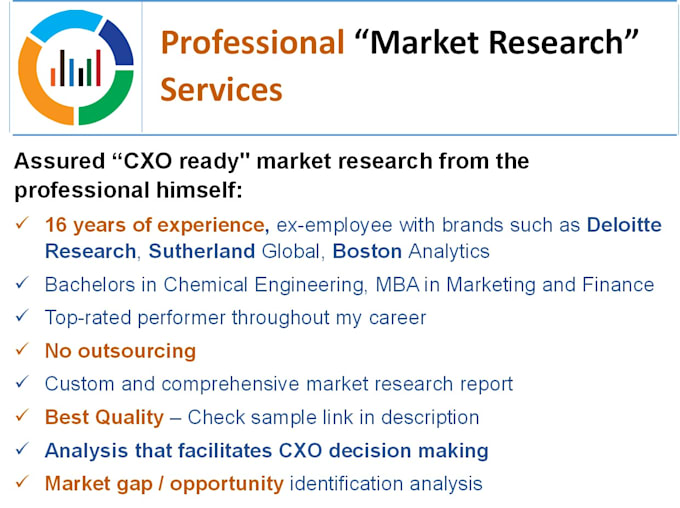 Professional “Market Research” Services

Assured “CXO ready" market research from the professional himself:

✓ 16 years of experience, ex-employee with brands such as Deloitte Research, Sutherland Global, Boston Analytics

✓ Bachelors in Chemical Engineering, MBA in Marketing and Finance

✓ Top-rated performer throughout my career

✓ No outsourcing

✓ Custom and comprehensive market research report

✓ Best Quality – Check sample link in description

✓ Analysis that facilitates CXO decision making

✓ Market gap / opportunity identification analysis